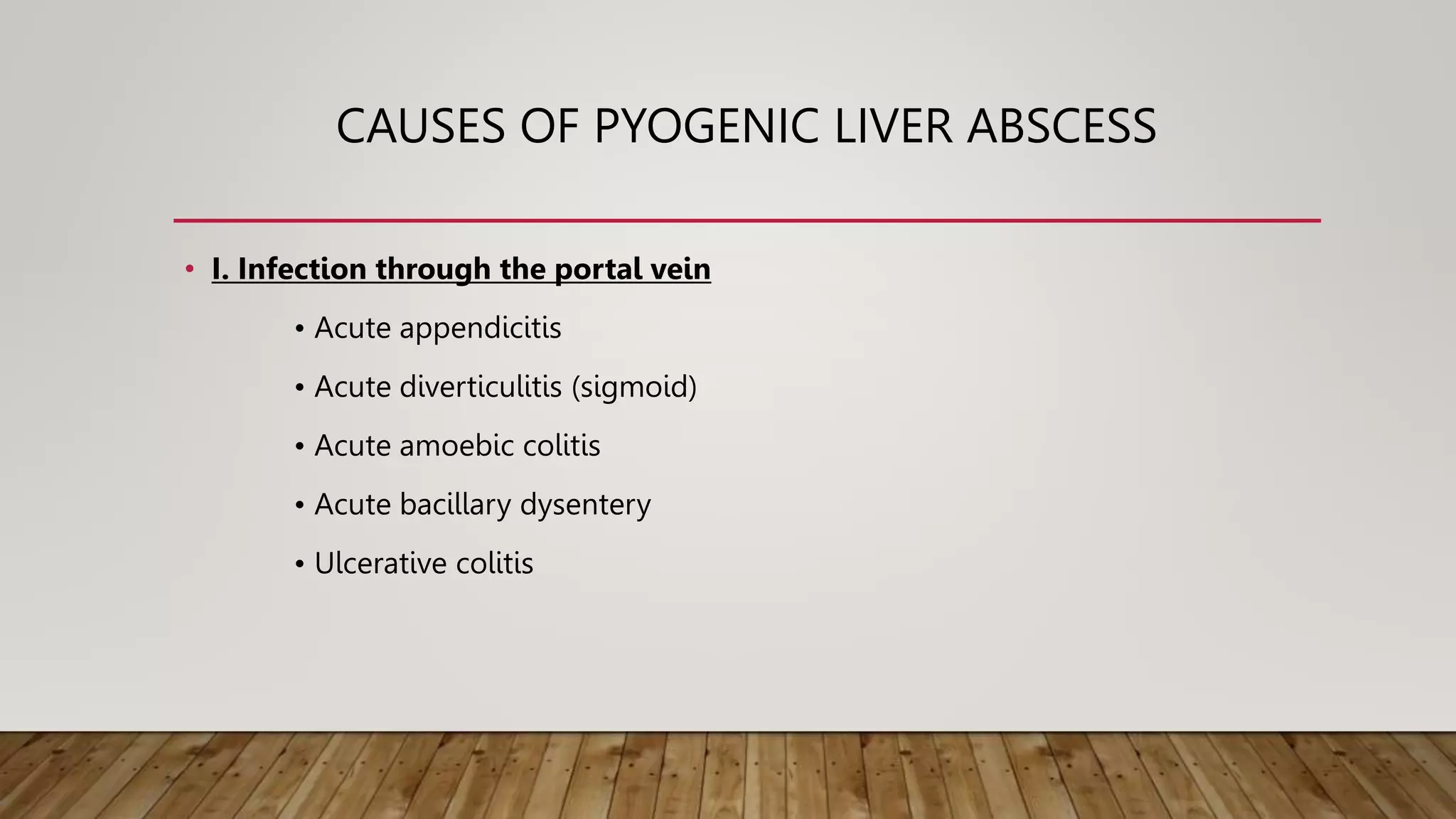 CAUSES OF PYOGENIC LIVER ABSCESS

• I. Infection through the portal vein

• Acute appendicitis

• Acute diverticulitis (sigmoid)

• Acute amoebic colitis

• Acute bacillary dysentery

• Ulcerative colitis